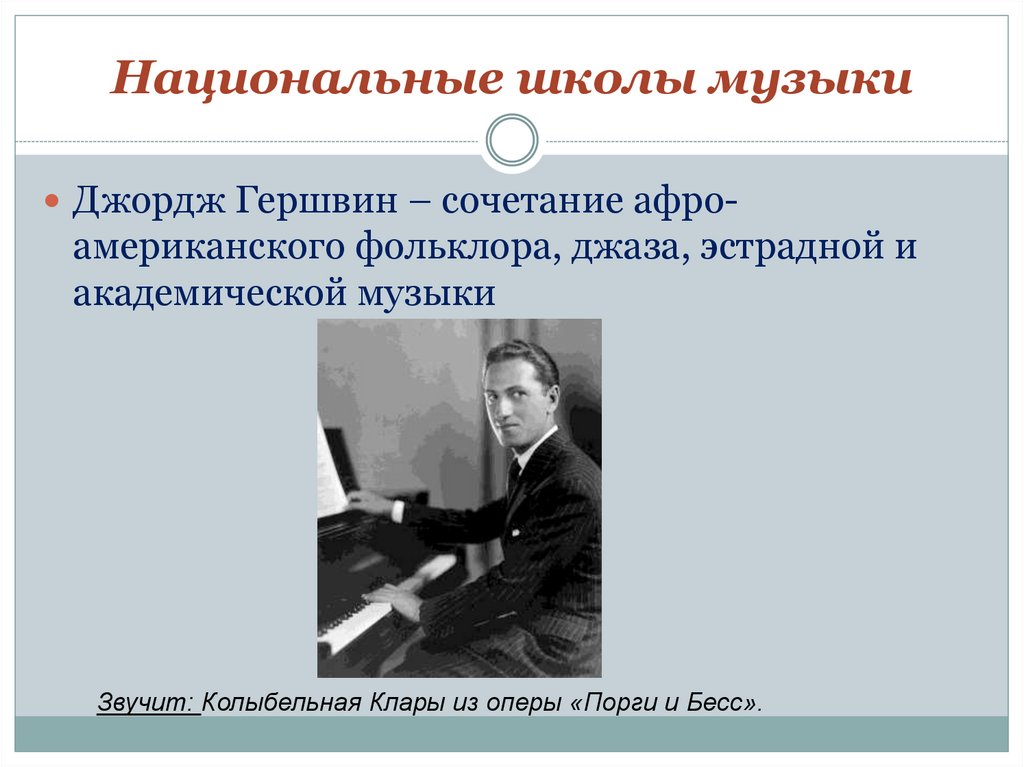 Национальные школы музыки

Джордж Гершвин – сочетание афро-американского фольклора, джаза, эстрадной и академической музыки

Звучит: Колыбельная Клары из оперы «Порги и Бесс».